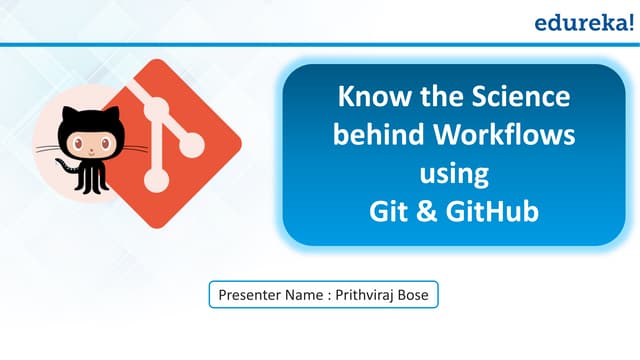 edureka!

Know the Science behind Workflows using Git & GitHub

Presenter Name : Prithviraj Bose